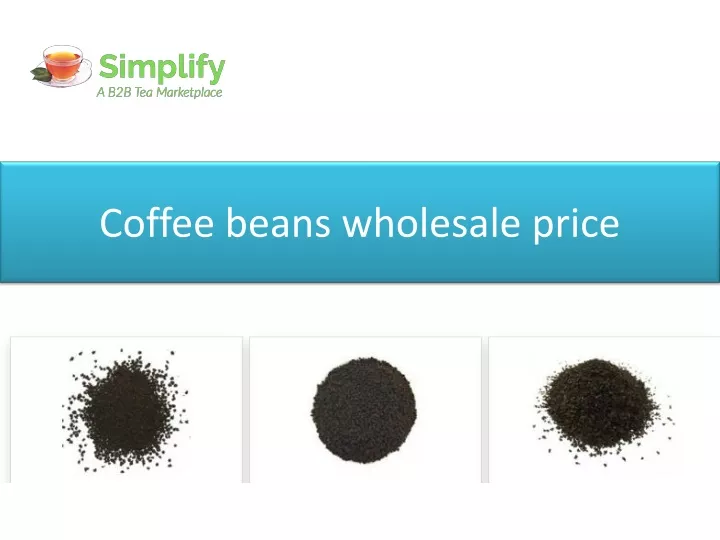 Simplify
A B2B Tea Marketplace

Coffee beans wholesale price